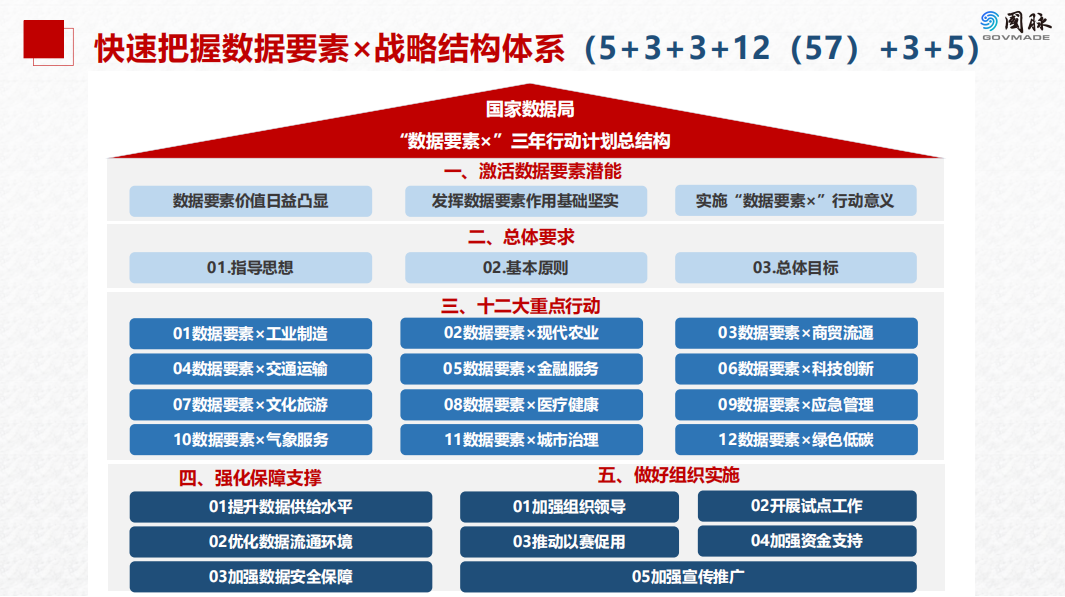 快速把握数据要素×战略结构体系（5+3+3+12（57）+3+5）

国脉
GOVMADE

国家数据局
“数据要素×”三年行动计划总结构

一、激活数据要素潜能
数据要素价值日益凸显
发挥数据要素作用基础坚实
实施“数据要素×”行动意义

二、总体要求
01.指导思想
02.基本原则
03.总体目标

三、十二大重点行动
01数据要素×工业制造
02数据要素×现代农业
03数据要素×商贸流通
04数据要素×交通运输
05数据要素×金融服务
06数据要素×科技创新
07数据要素×文化旅游
08数据要素×医疗健康
09数据要素×应急管理
10数据要素×气象服务
11数据要素×城市治理
12数据要素×绿色低碳

四、强化保障支撑
01提升数据供给水平
02优化数据流通环境
03加强数据安全保障

五、做好组织实施
01加强组织领导
02开展试点工作
03推动以赛促用
04加强资金支持
05加强宣传推广